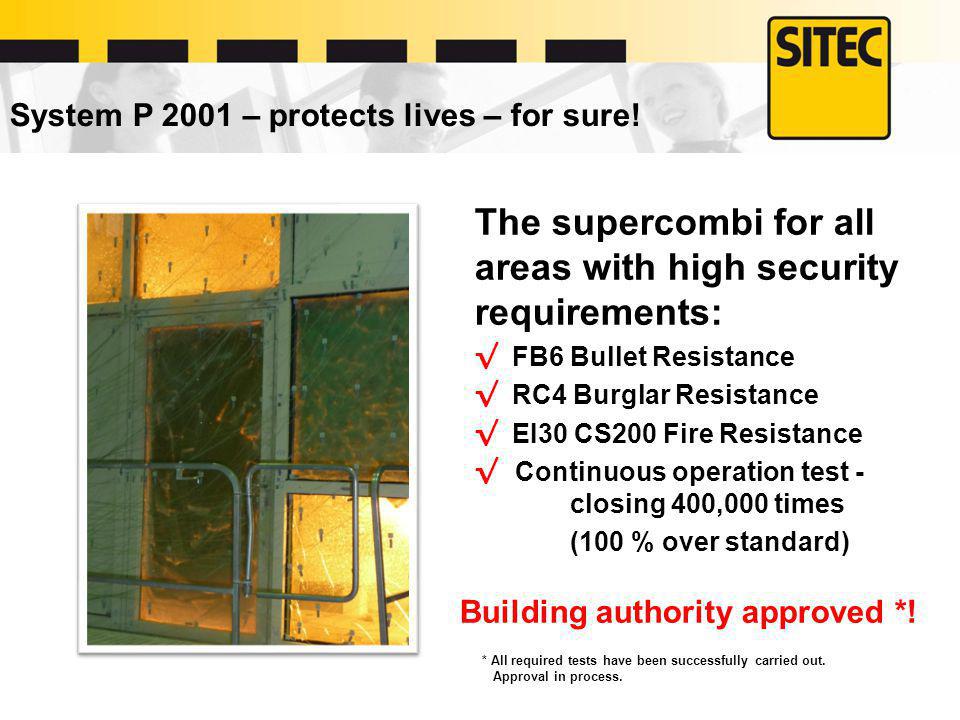 SITEC

System P 2001 – protects lives – for sure!

The supercombi for all areas with high security requirements:

√ FB6 Bullet Resistance
√ RC4 Burglar Resistance
√ EI30 CS200 Fire Resistance
√ Continuous operation test - closing 400,000 times (100 % over standard)

Building authority approved *!

* All required tests have been successfully carried out. Approval in process.